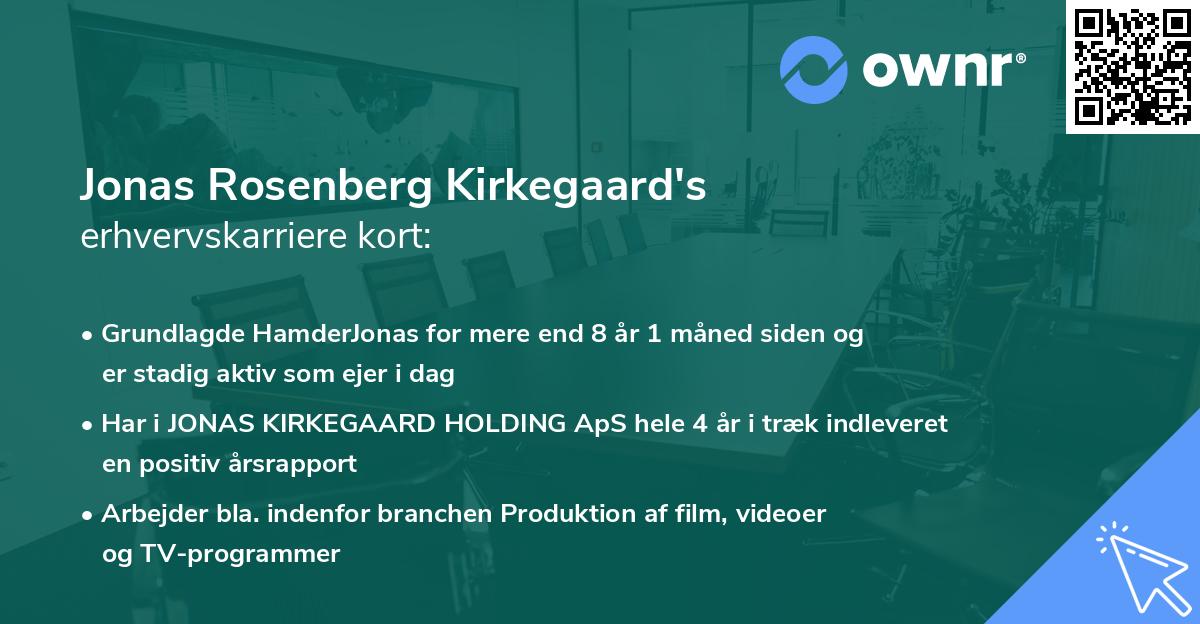 ownr®

Jonas Rosenberg Kirkegaard's
erhvervskarriere kort:

• Grundlagde HamderJonas for mere end 8 år 1 måned siden og er stadig aktiv som ejer i dag
• Har i JONAS KIRKEGAARD HOLDING ApS hele 4 år i træk indleveret en positiv årsrapport
• Arbejder bla. indenfor branchen Produktion af film, videoer og TV-programmer